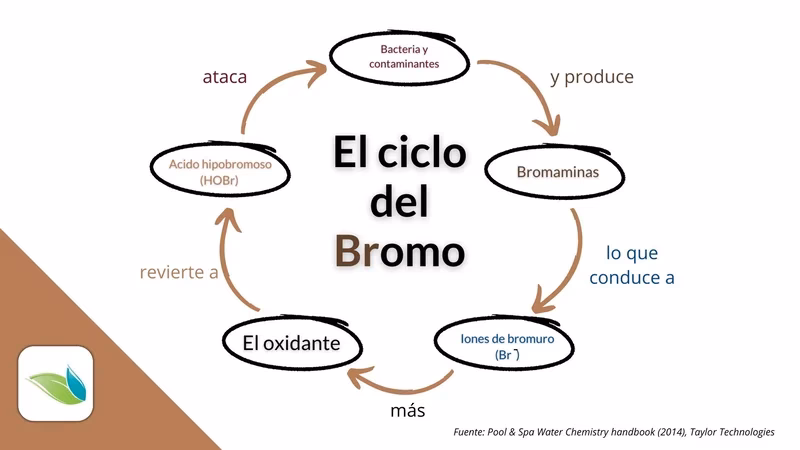 El ciclo del Bromo

Bacteria y contaminantes

y produce

Bromaminas

lo que conduce a

Iones de bromuro ($Br^-$)

más

El oxidante

revierte a

Acido hipobromoso (HOBr)

ataca

Fuente: Pool & Spa Water Chemistry handbook (2014), Taylor Technologies